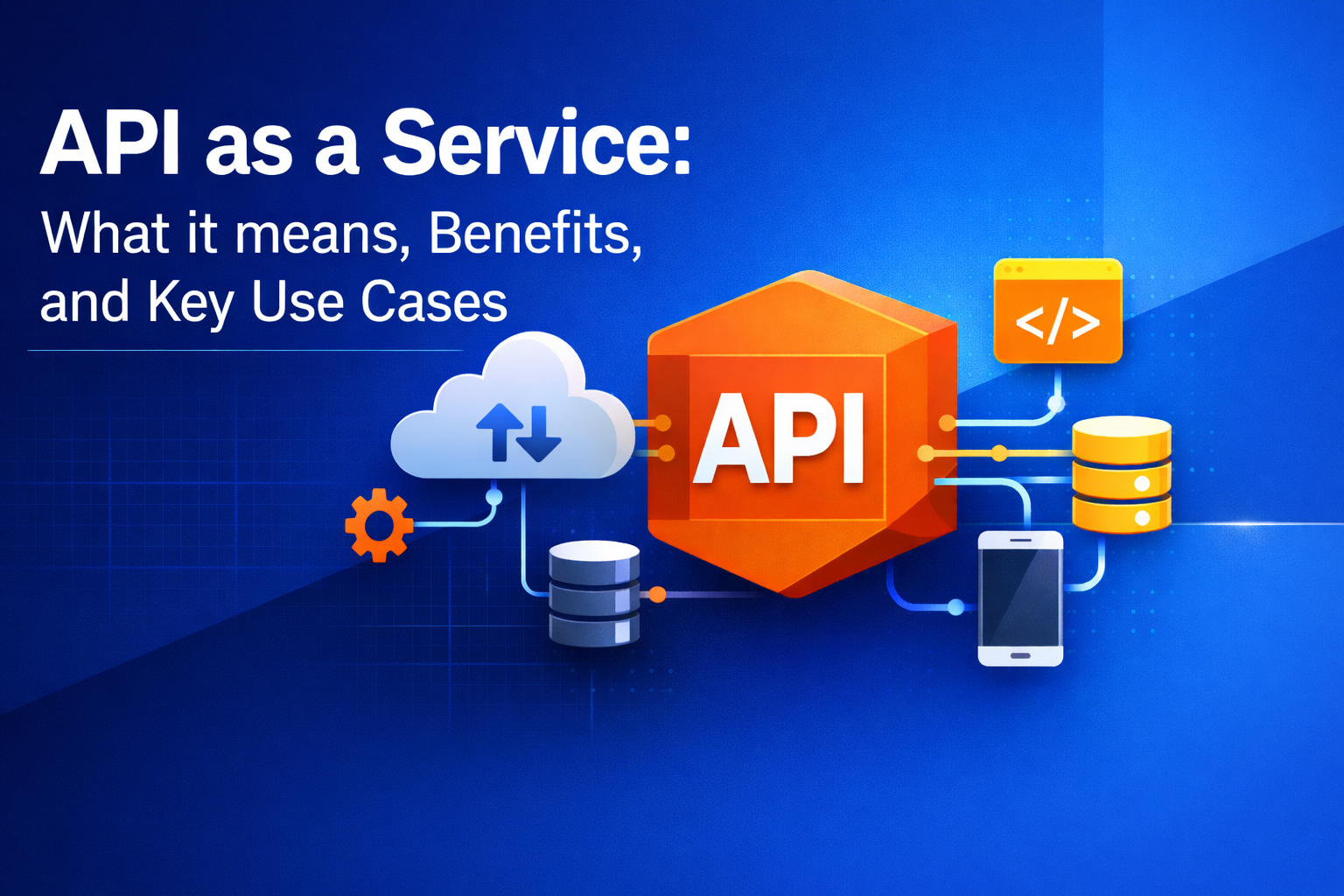 API as a Service:
What it means, Benefits, and Key Use Cases

API

</>